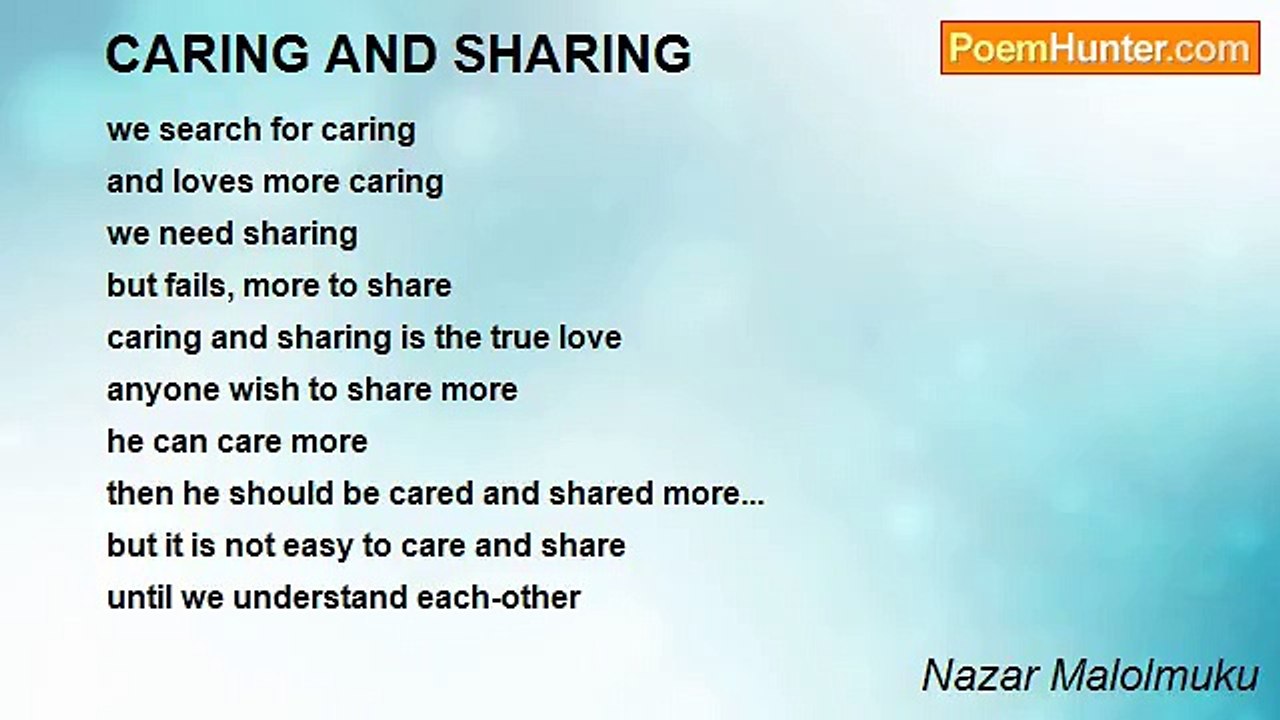 CARING AND SHARING

PoemHunter.com

we search for caring
and loves more caring
we need sharing
but fails, more to share
caring and sharing is the true love
anyone wish to share more
he can care more
then he should be cared and shared more...
but it is not easy to care and share
until we understand each-other

Nazar Malolmuku